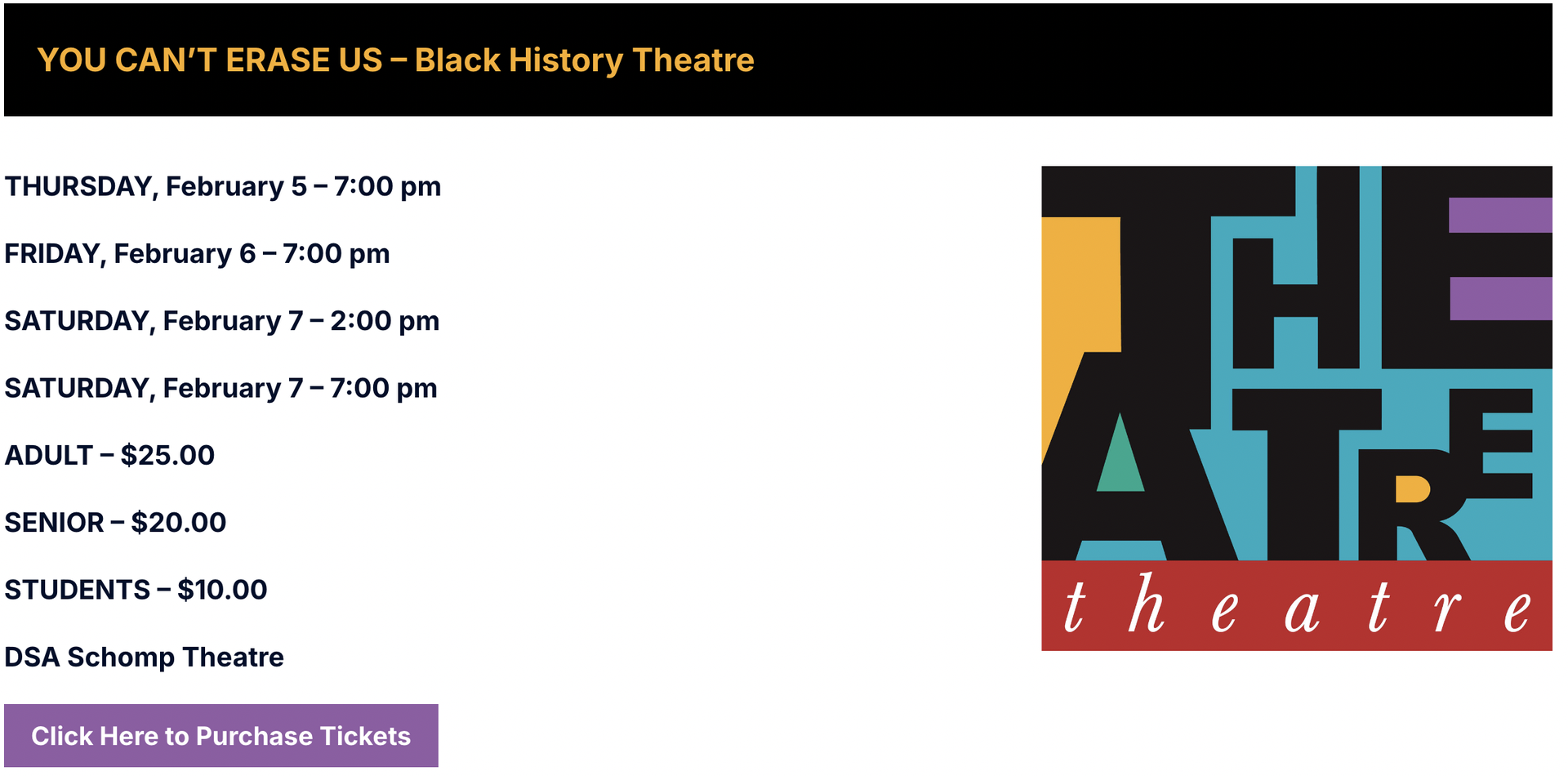 YOU CAN'T ERASE US – Black History Theatre

THURSDAY, February 5 – 7:00 pm

FRIDAY, February 6 – 7:00 pm

SATURDAY, February 7 – 2:00 pm

SATURDAY, February 7 – 7:00 pm

ADULT – $25.00

SENIOR – $20.00

STUDENTS – $10.00

DSA Schomp Theatre

Click Here to Purchase Tickets

THEATRE

theatre